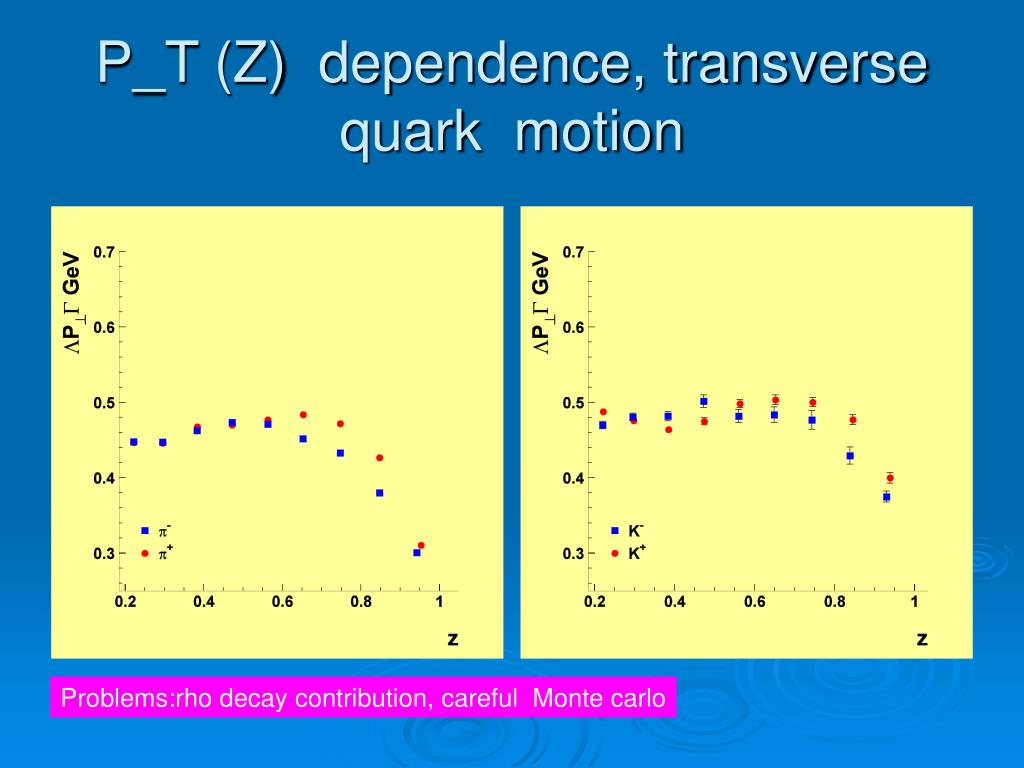 P_T (Z) dependence, transverse quark motion

$\Lambda P_{\perp} \Gamma$ GeV

0.7
0.6
0.5
0.4
0.3

$\pi^-$
$\pi^+$

0.2 0.4 0.6 0.8 1

z

$\Lambda P_{\perp} \Gamma$ GeV

0.7
0.6
0.5
0.4
0.3

$K^-$
$K^+$

0.2 0.4 0.6 0.8 1

z

Problems:rho decay contribution, careful Monte carlo